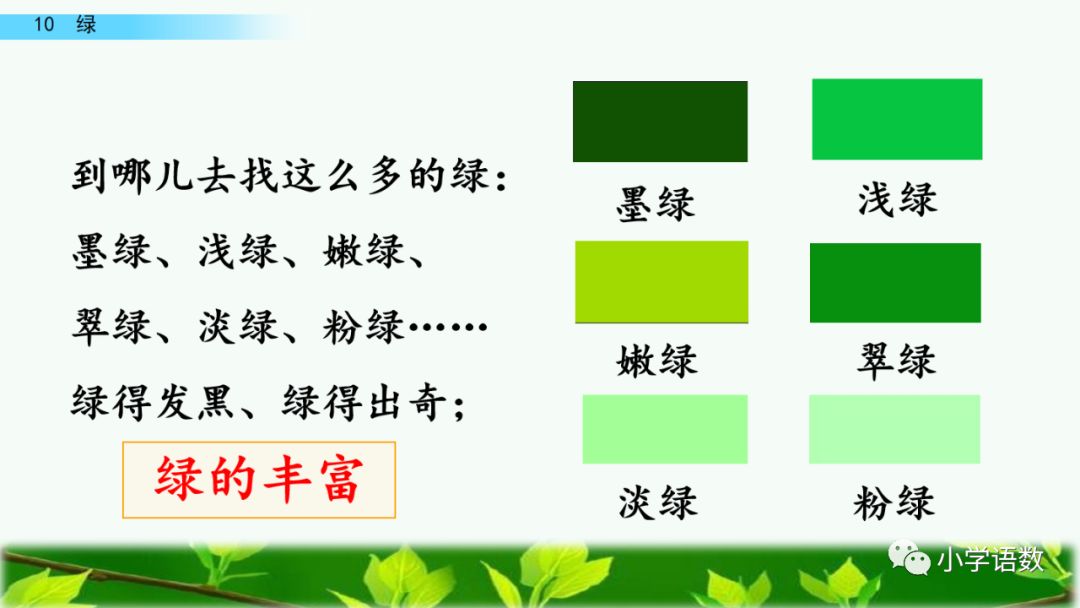 10 绿

到哪儿去找这么多的绿：
墨绿、浅绿、嫩绿、
翠绿、淡绿、粉绿……
绿得发黑、绿得出奇；

绿的丰富

墨绿

浅绿

嫩绿

翠绿

淡绿

粉绿

小学语数